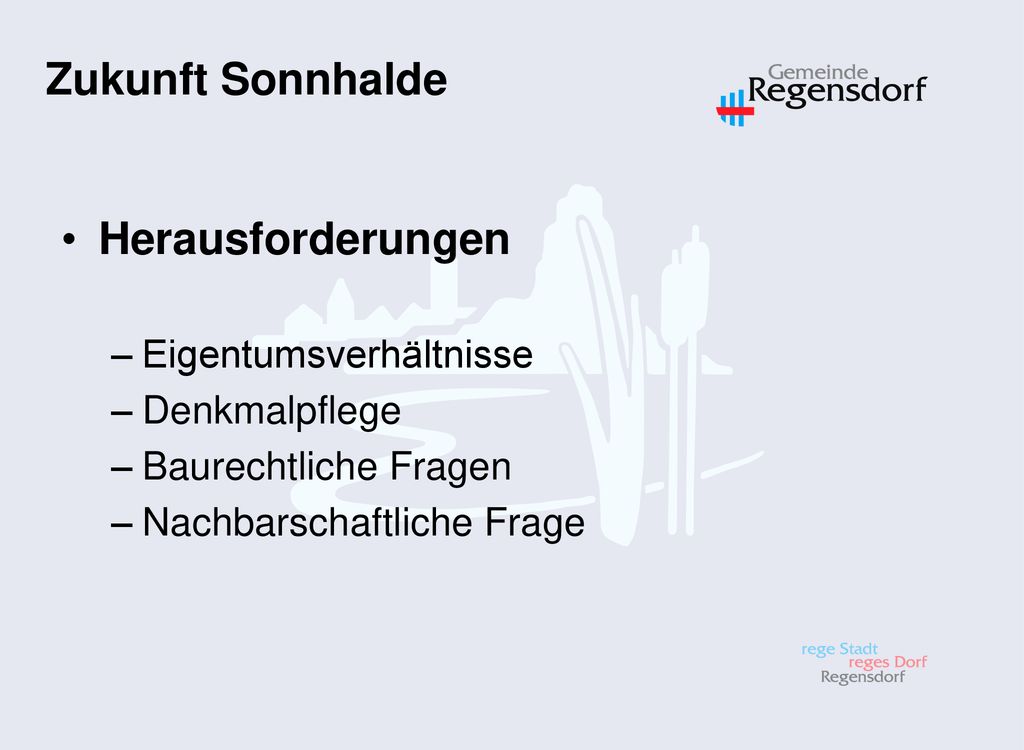 Zukunft Sonnhalde

Gemeinde Regensdorf

• Herausforderungen

– Eigentumsverhältnisse
– Denkmalpflege
– Baurechtliche Fragen
– Nachbarschaftliche Frage

rege Stadt
reges Dorf
Regensdorf